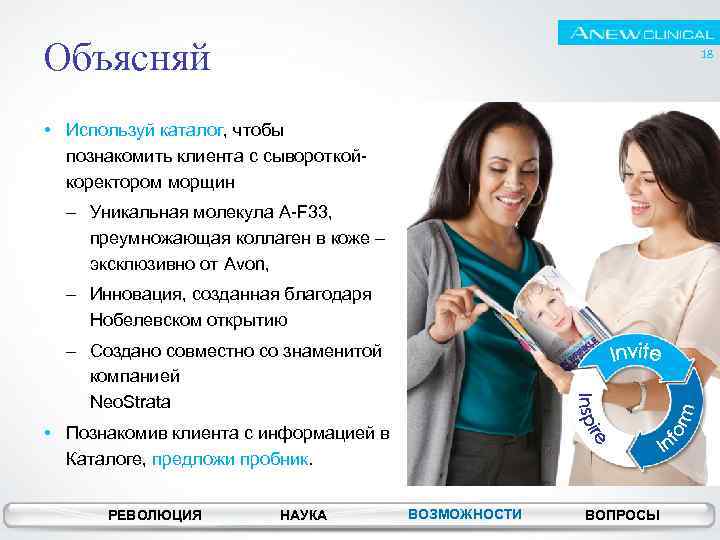 ANEW CLINICAL
18

Объясняй

• Используй каталог, чтобы познакомить клиента с сывороткой-коректором морщин
– Уникальная молекула A-F33, преумножающая коллаген в коже – эксклюзивно от Avon,
– Инновация, созданная благодаря Нобелевском открытию
– Создано совместно со знаменитой компанией NeoStrata
• Познакомив клиента с информацией в Каталоге, предложи пробник.

Invite
Inform
Inspire

РЕВОЛЮЦИЯ НАУКА ВОЗМОЖНОСТИ ВОПРОСЫ